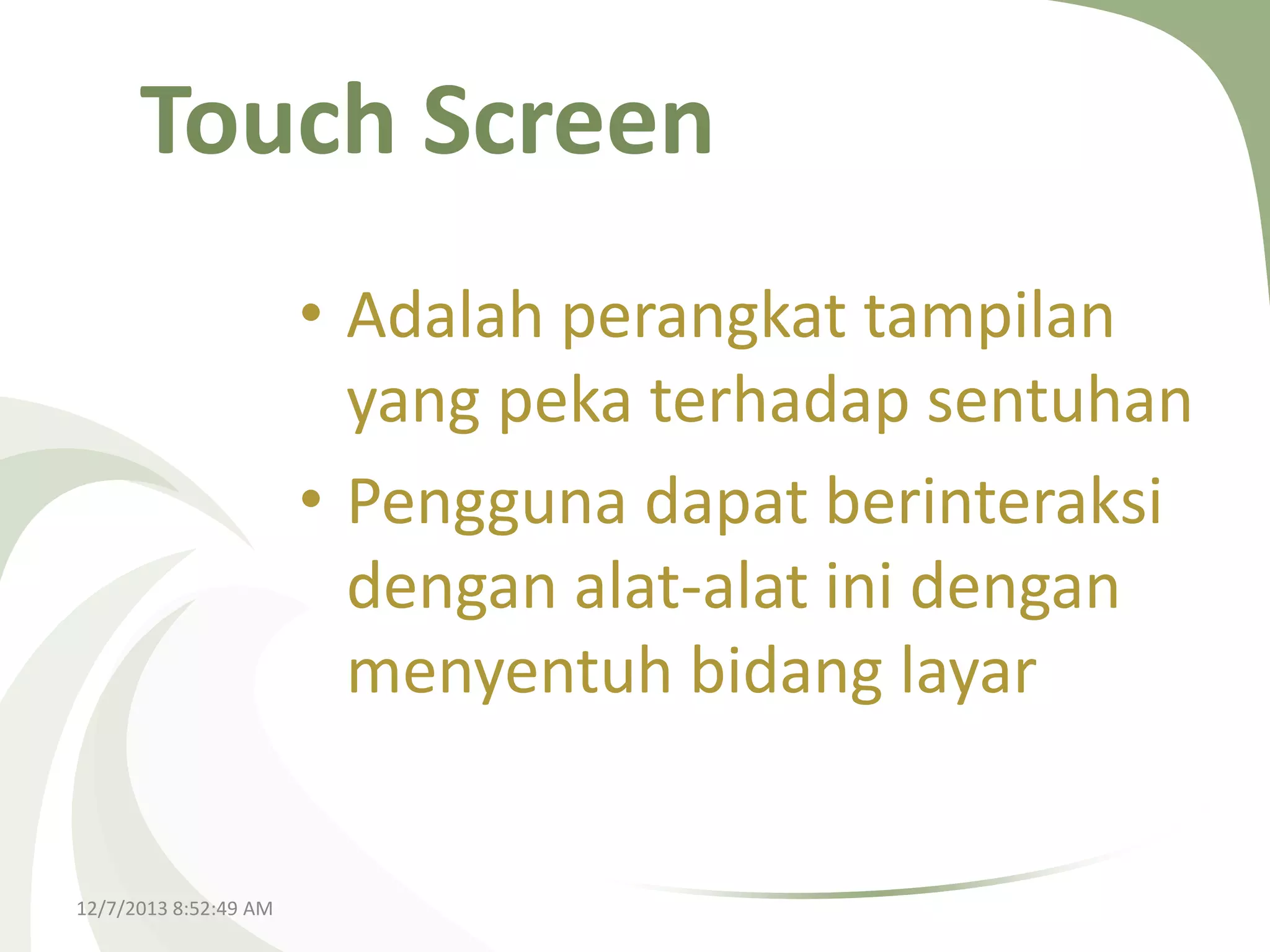 Touch Screen

• Adalah perangkat tampilan yang peka terhadap sentuhan

• Pengguna dapat berinteraksi dengan alat-alat ini dengan menyentuh bidang layar

12/7/2013 8:52:49 AM